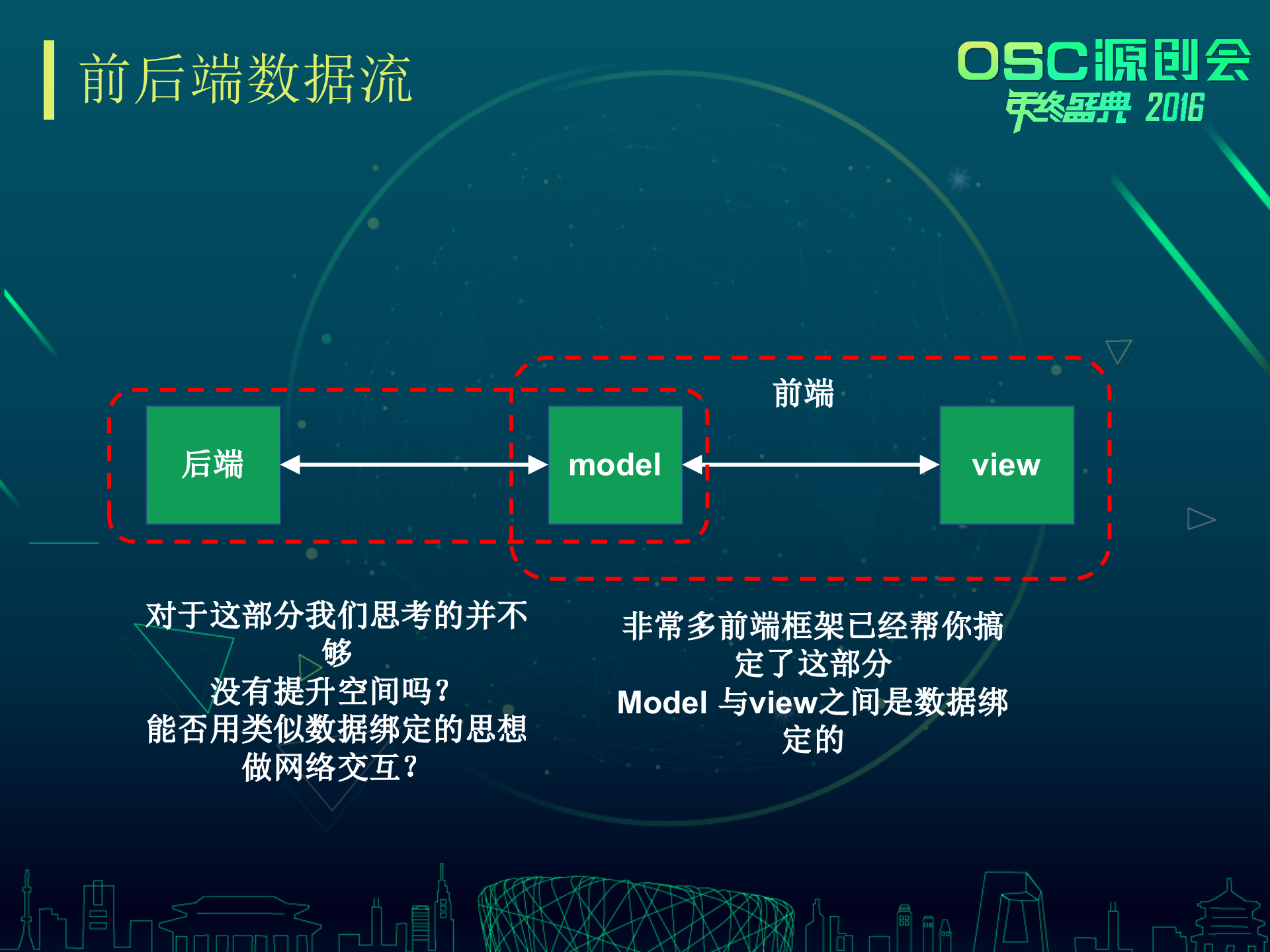 前后端数据流

OSC源创会
年终盛典 2016

前端

后端

model

view

对于这部分我们思考的并不够
没有提升空间吗？
能否用类似数据绑定的思想做网络交互？

非常多前端框架已经帮你搞定了这部分
Model 与view之间是数据绑定的